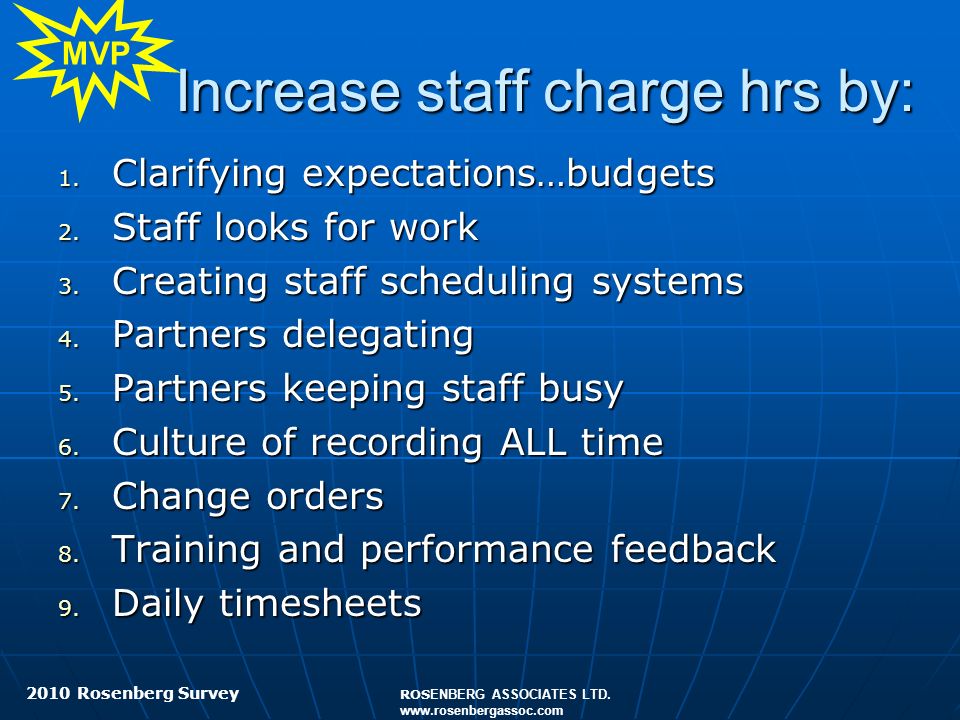 MVP

Increase staff charge hrs by:

1. Clarifying expectations…budgets
2. Staff looks for work
3. Creating staff scheduling systems
4. Partners delegating
5. Partners keeping staff busy
6. Culture of recording ALL time
7. Change orders
8. Training and performance feedback
9. Daily timesheets

2010 Rosenberg Survey

ROSENBERG ASSOCIATES LTD.
www.rosenbergassoc.com